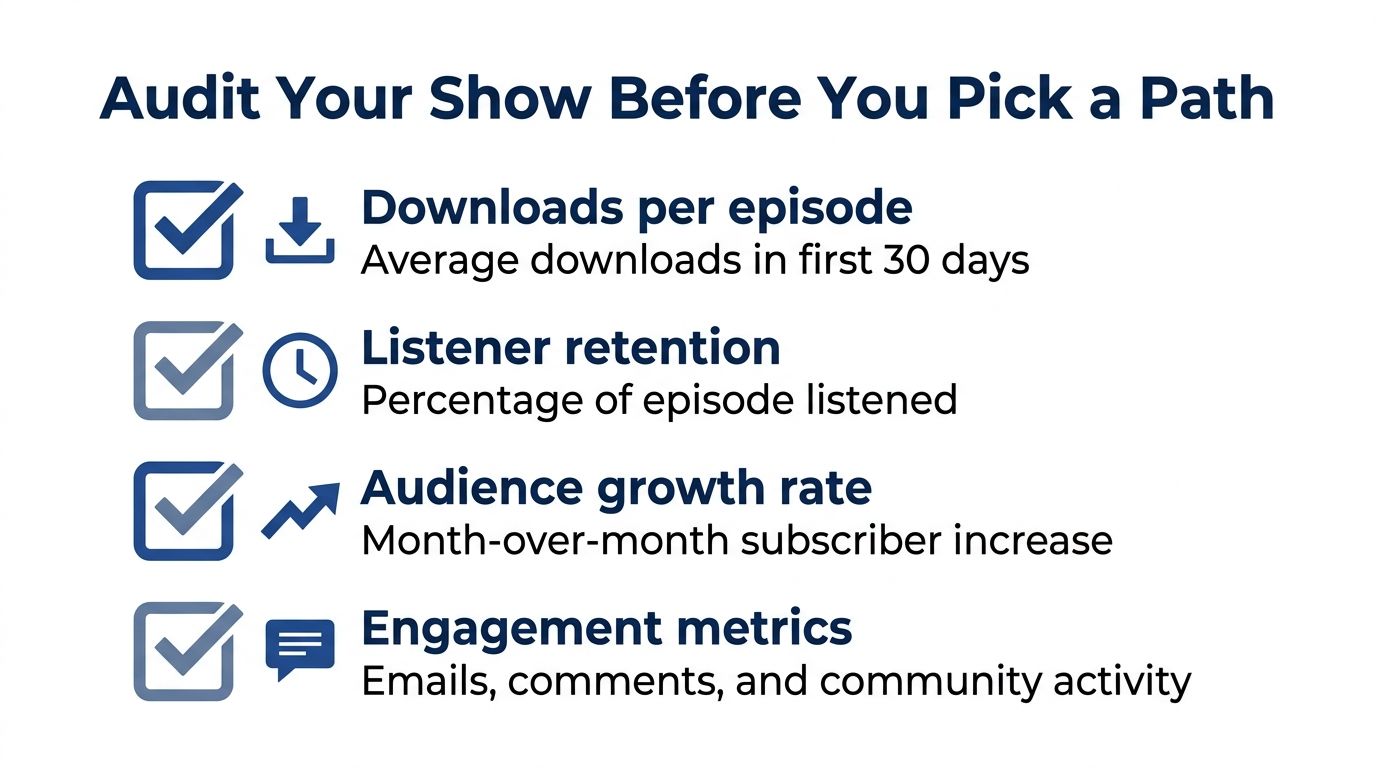 Audit Your Show Before You Pick a Path

Downloads per episode
Average downloads in first 30 days

Listener retention
Percentage of episode listened

Audience growth rate
Month-over-month subscriber increase

Engagement metrics
Emails, comments, and community activity